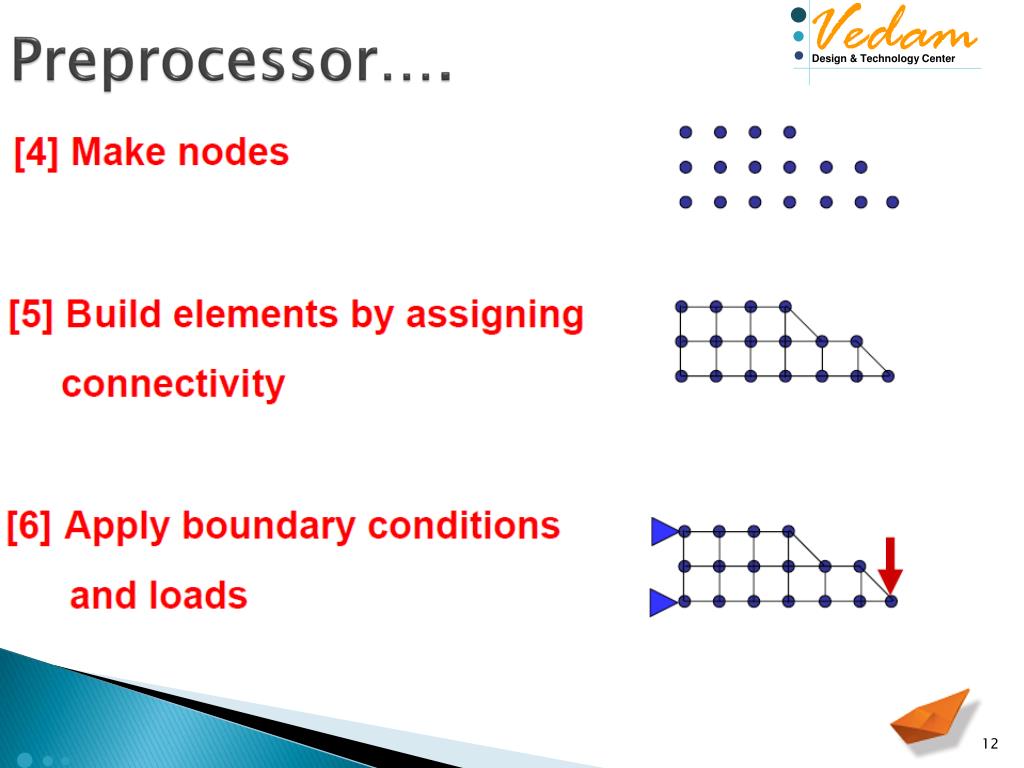 Preprocessor….

Vedam
Design & Technology Center

[4] Make nodes

[5] Build elements by assigning connectivity

[6] Apply boundary conditions and loads

12